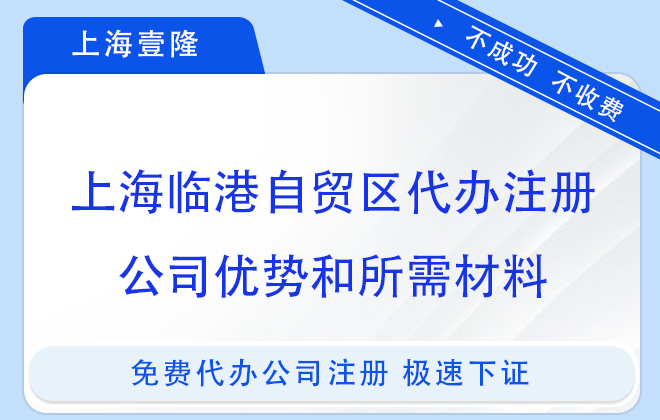 上海壹隆

不成功 不收费

上海临港自贸区代办注册公司优势和所需材料

免费代办公司注册 极速下证